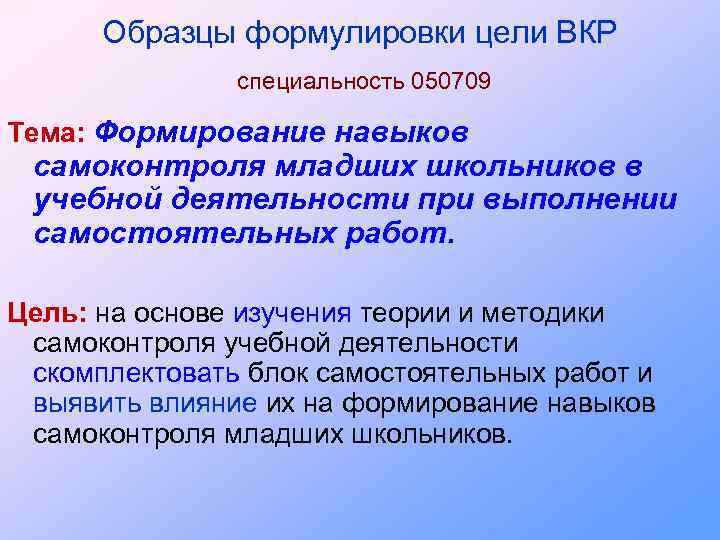 Образцы формулировки цели ВКР

специальность 050709

Тема: Формирование навыков самоконтроля младших школьников в учебной деятельности при выполнении самостоятельных работ.

Цель: на основе изучения теории и методики самоконтроля учебной деятельности скомплектовать блок самостоятельных работ и выявить влияние их на формирование навыков самоконтроля младших школьников.